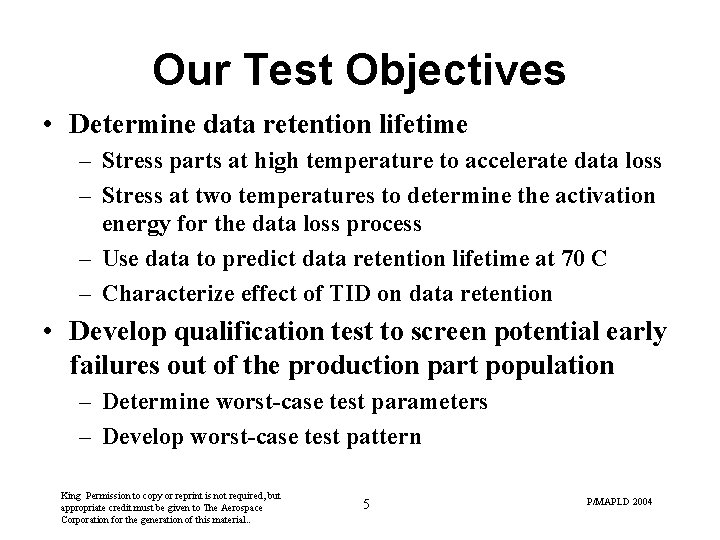 Our Test Objectives

• Determine data retention lifetime
  – Stress parts at high temperature to accelerate data loss
  – Stress at two temperatures to determine the activation energy for the data loss process
  – Use data to predict data retention lifetime at 70 C
  – Characterize effect of TID on data retention

• Develop qualification test to screen potential early failures out of the production part population
  – Determine worst-case test parameters
  – Develop worst-case test pattern

King Permission to copy or reprint is not required, but appropriate credit must be given to The Aerospace Corporation for the generation of this material..

5

P/MAPLD 2004